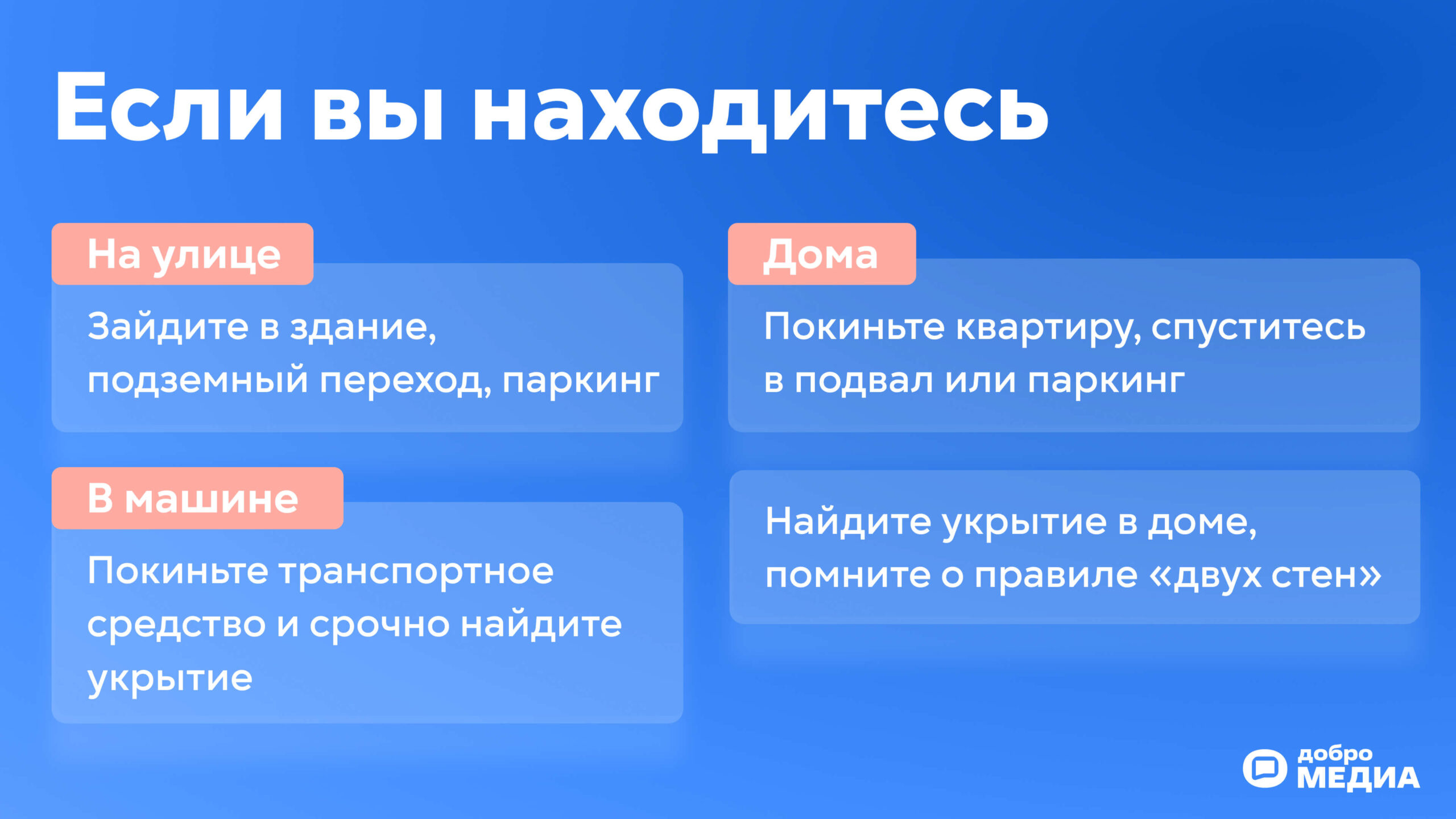 Если вы находитесь

На улице

Зайдите в здание, подземный переход, паркинг

В машине

Покиньте транспортное средство и срочно найдите укрытие

Дома

Покиньте квартиру, спуститесь в подвал или паркинг

Найдите укрытие в доме, помните о правиле «двух стен»

добро МЕДИА